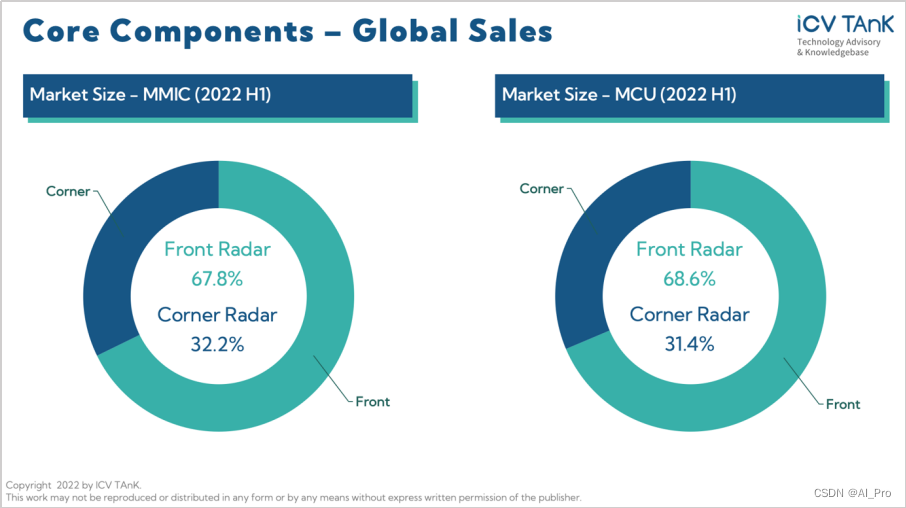 Core Components – Global Sales

iCV TAnK
Technology Advisory & Knowledgebase

Market Size – MMIC (2022 H1)

Corner

Front Radar
67.8%
Corner Radar
32.2%

Front

Market Size – MCU (2022 H1)

Corner

Front Radar
68.6%
Corner Radar
31.4%

Front

Copyright 2022 by ICV TAnK.
This work may not be reproduced or distributed in any form or by any means without express written permission of the publisher.

CSDN @AI_Pro